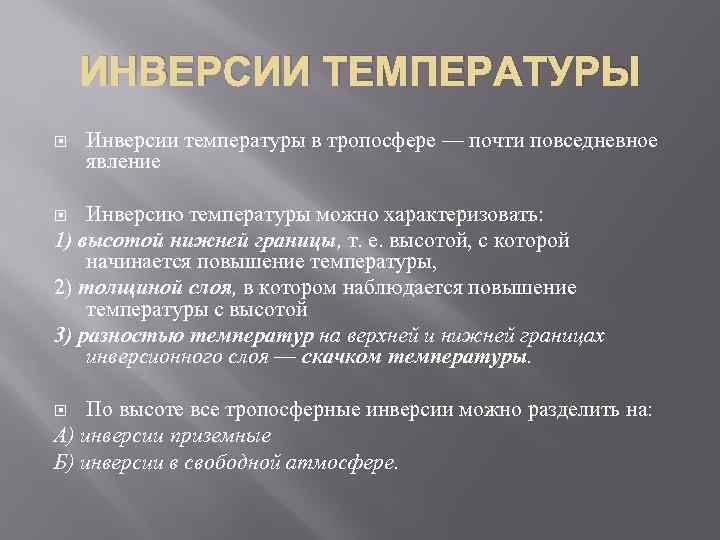 ИНВЕРСИИ ТЕМПЕРАТУРЫ

Инверсии температуры в тропосфере — почти повседневное явление

Инверсию температуры можно характеризовать:
1) высотой нижней границы, т. е. высотой, с которой начинается повышение температуры,
2) толщиной слоя, в котором наблюдается повышение температуры с высотой
3) разностью температур на верхней и нижней границах инверсионного слоя — скачком температуры.

По высоте все тропосферные инверсии можно разделить на:
А) инверсии приземные
Б) инверсии в свободной атмосфере.